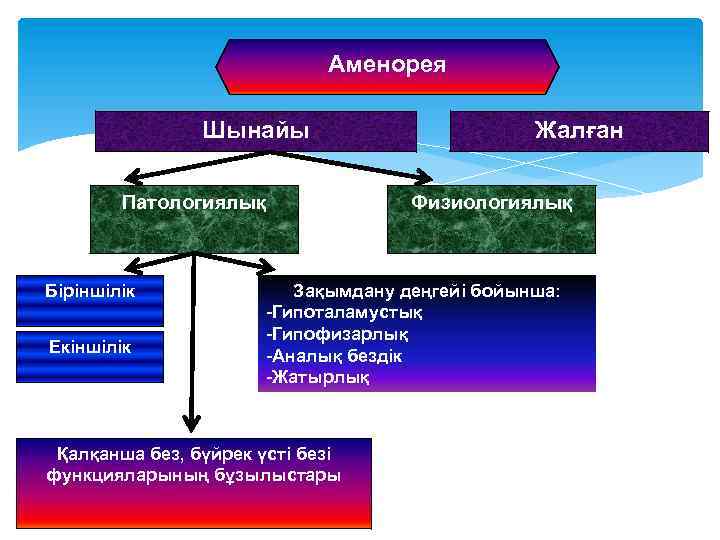 Аменорея

Шынайы

Жалған

Патологиялық

Физиологиялық

Біріншілік

Екіншілік

Зақымдану деңгейі бойынша:
-Гипоталамустық
-Гипофизарлық
-Аналық бездік
-Жатырлық

Қалқанша без, бүйрек үсті безі функцияларының бұзылыстары